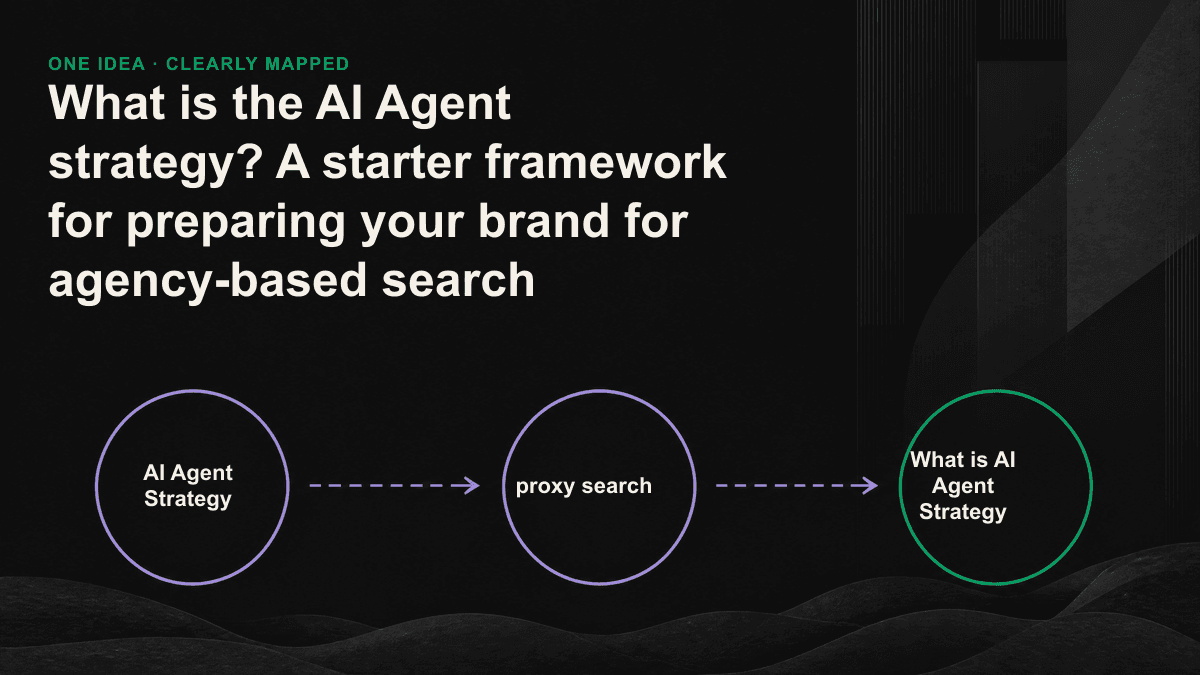 ONE IDEA · CLEARLY MAPPED

What is the AI Agent strategy? A starter framework for preparing your brand for agency-based search

AI Agent Strategy

proxy search

What is AI Agent Strategy